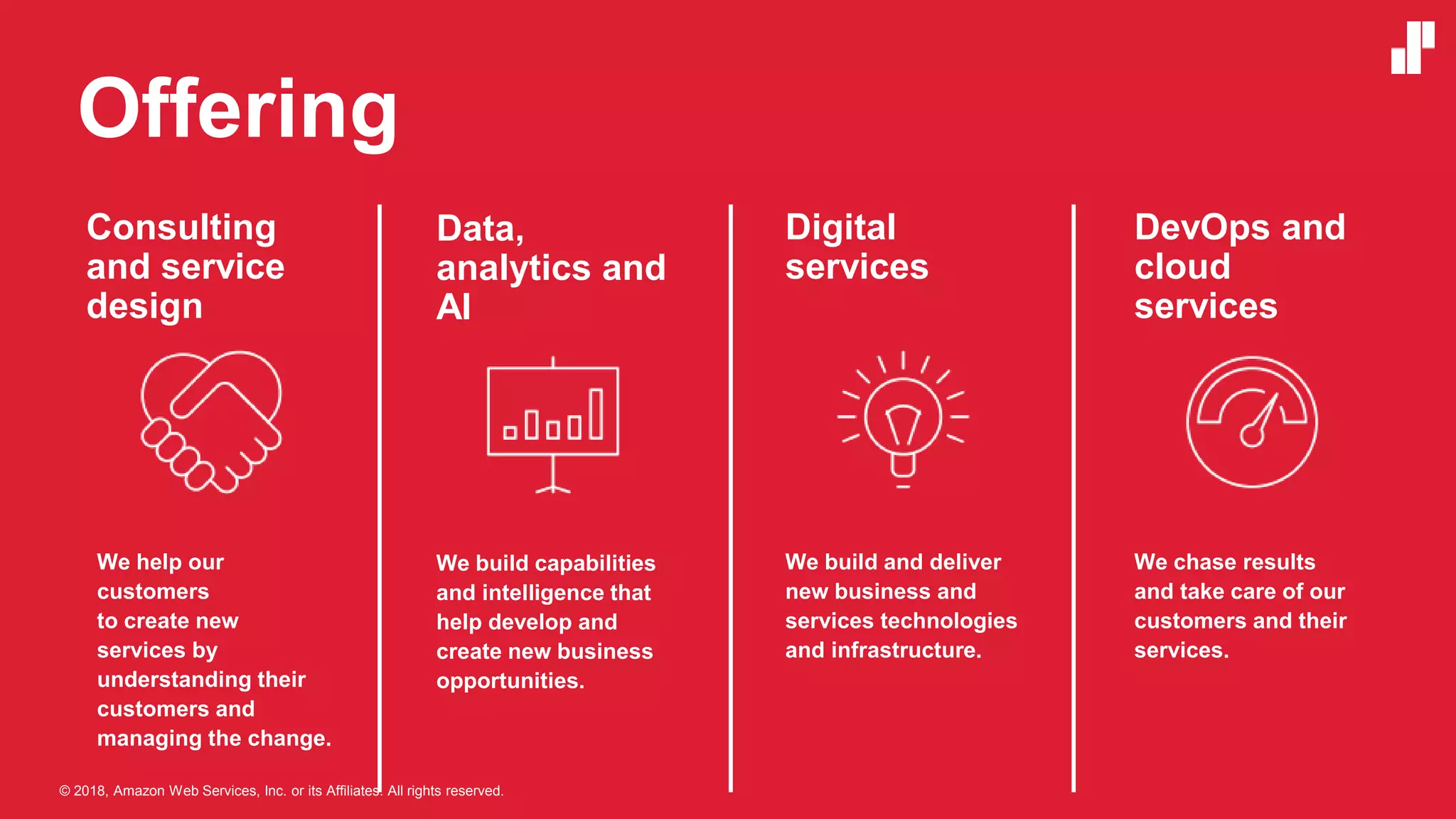 Offering

Consulting and service design

We help our customers to create new services by understanding their customers and managing the change.

Data, analytics and AI

We build capabilities and intelligence that help develop and create new business opportunities.

Digital services

We build and deliver new business and services technologies and infrastructure.

DevOps and cloud services

We chase results and take care of our customers and their services.

© 2018, Amazon Web Services, Inc. or its Affiliates. All rights reserved.